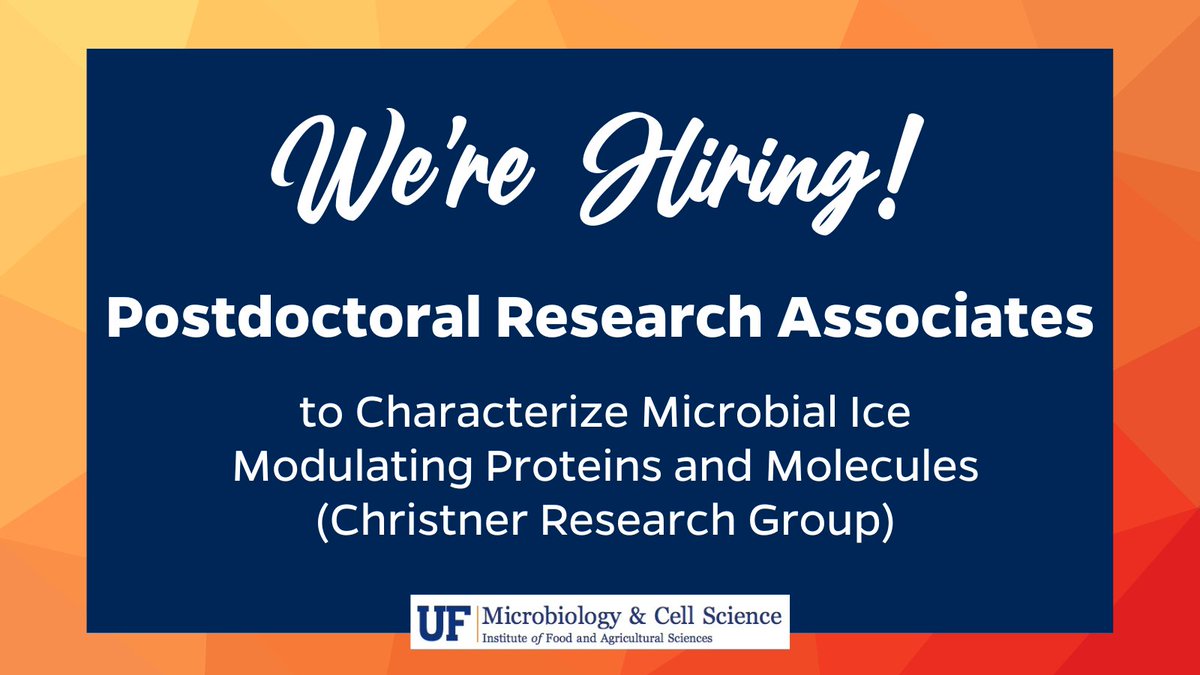 We're Hiring!

Postdoctoral Research Associates

to Characterize Microbial Ice Modulating Proteins and Molecules (Christner Research Group)

UF Microbiology & Cell Science
Institute of Food and Agricultural Sciences